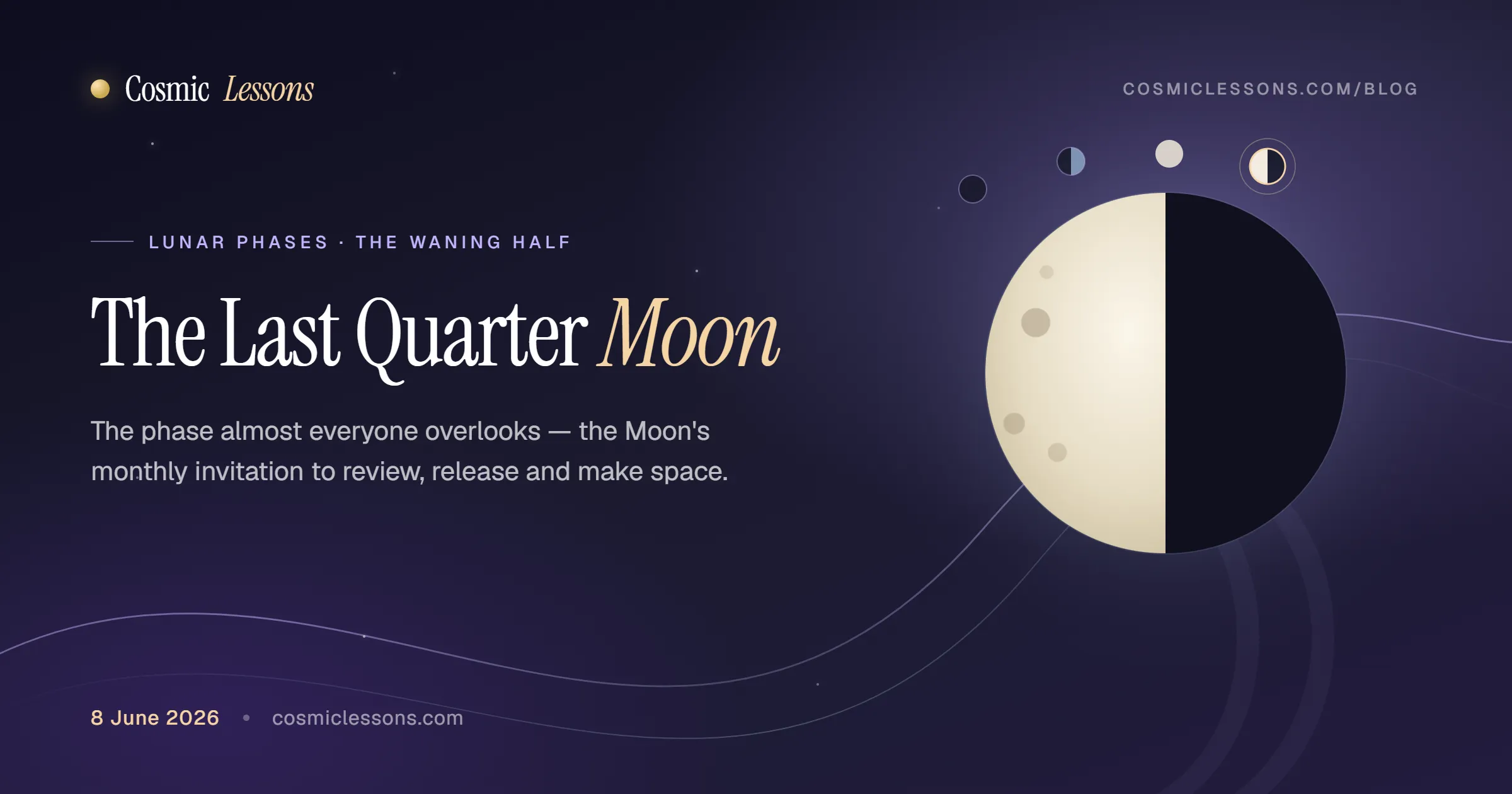 Cosmic Lessons

COSMICLESSONS.COM/BLOG

LUNAR PHASES · THE WANING HALF

The Last Quarter Moon

The phase almost everyone overlooks — the Moon's monthly invitation to review, release and make space.

8 June 2026 • cosmiclessons.com